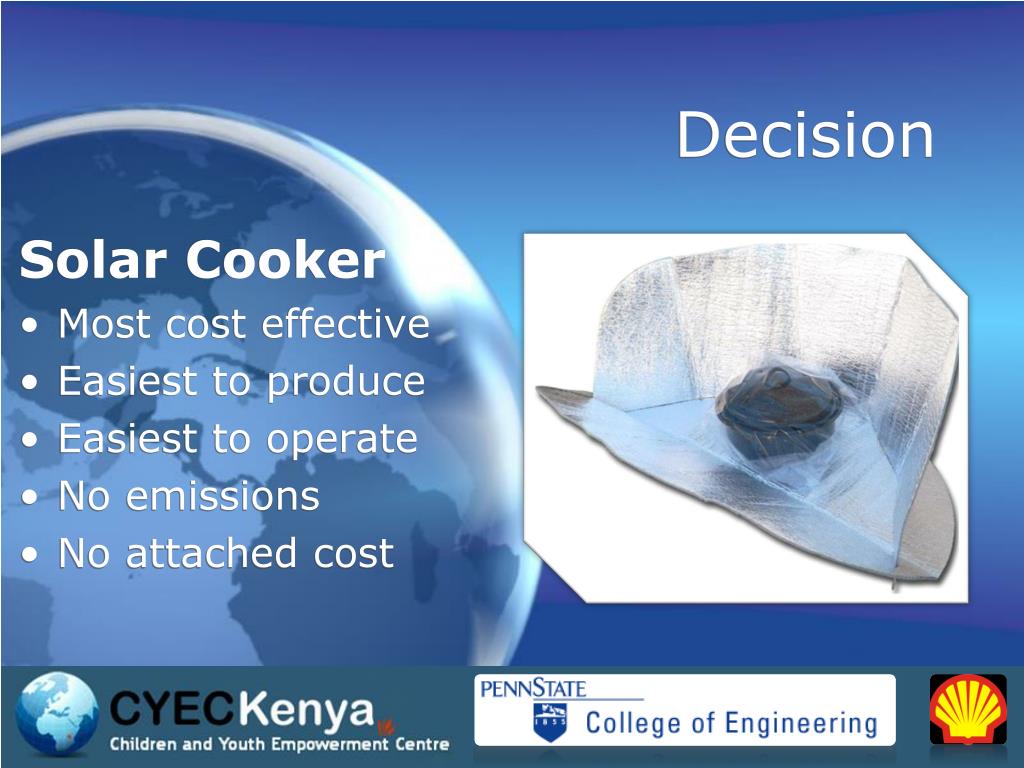 Decision

Solar Cooker
• Most cost effective
• Easiest to produce
• Easiest to operate
• No emissions
• No attached cost

CYECKenya
Children and Youth Empowerment Centre

PENNSTATE
1855
College of Engineering